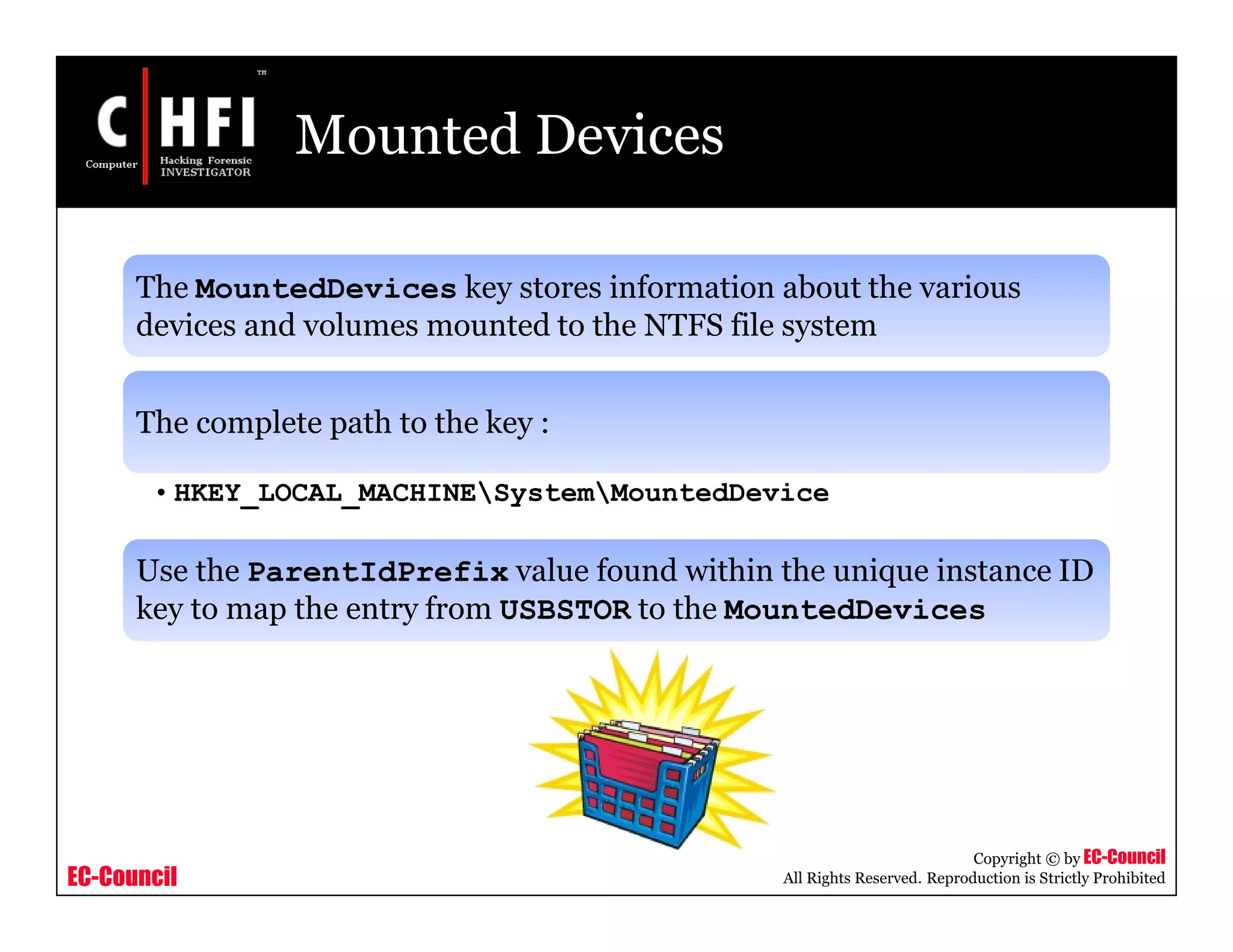 C HFI ™
Computer Hacking Forensic INVESTIGATOR

Mounted Devices

The MountedDevices key stores information about the various devices and volumes mounted to the NTFS file system

The complete path to the key :

• HKEY_LOCAL_MACHINE\System\MountedDevice

Use the ParentIdPrefix value found within the unique instance ID key to map the entry from USBSTOR to the MountedDevices

EC-Council

Copyright © by EC-Council
All Rights Reserved. Reproduction is Strictly Prohibited